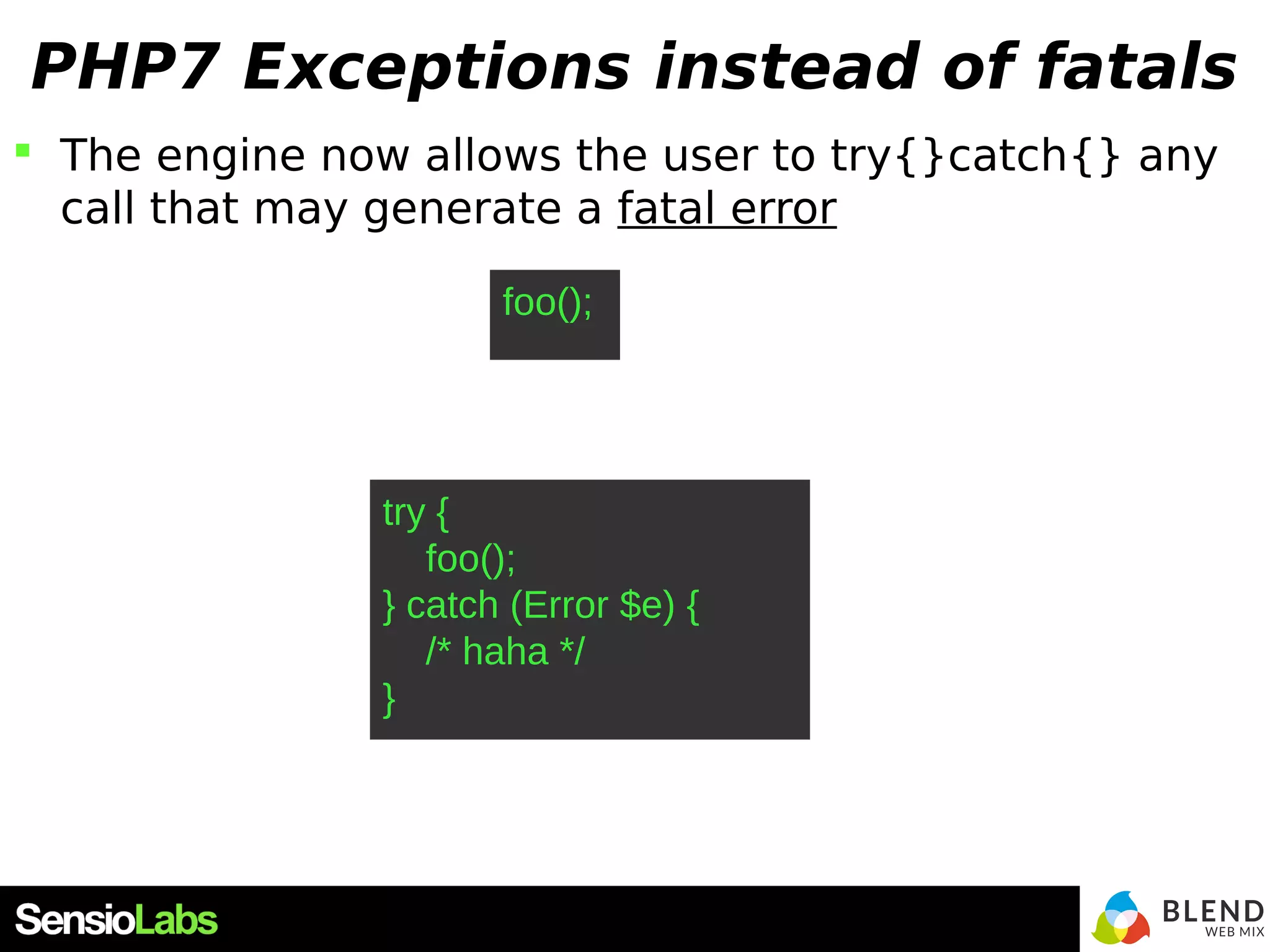 PHP7 Exceptions instead of fatals

The engine now allows the user to try{}catch{} any call that may generate a fatal error

foo();

try {
    foo();
} catch (Error $e) {
    /* haha */
}

SensioLabs

BLEND WEB MIX